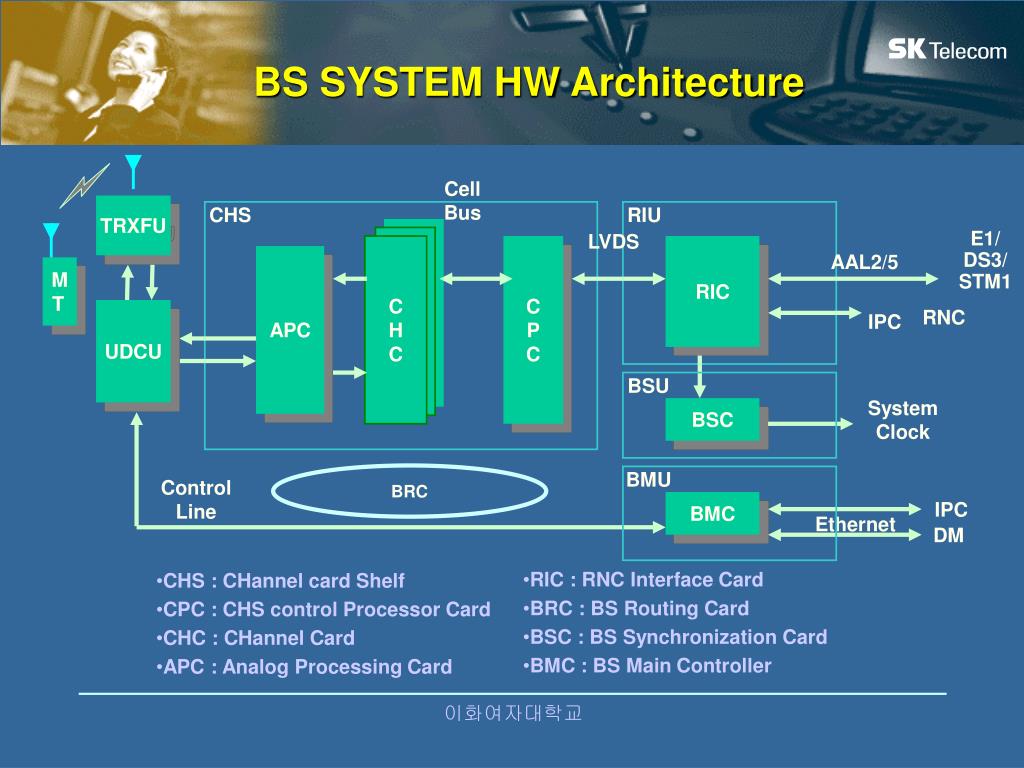 SK Telecom

BS SYSTEM HW Architecture

TRXFU

M T

UDCU

CHS

APC

C H C

Cell Bus

C P C

LVDS

RIU

RIC

AAL2/5

E1/ DS3/ STM1

IPC

RNC

BSU

BSC

System Clock

BMU

BMC

Ethernet

IPC

DM

Control Line

BRC

•CHS : CHannel card Shelf
•CPC : CHS control Processor Card
•CHC : CHannel Card
•APC : Analog Processing Card

•RIC : RNC Interface Card
•BRC : BS Routing Card
•BSC : BS Synchronization Card
•BMC : BS Main Controller

이화여자대학교